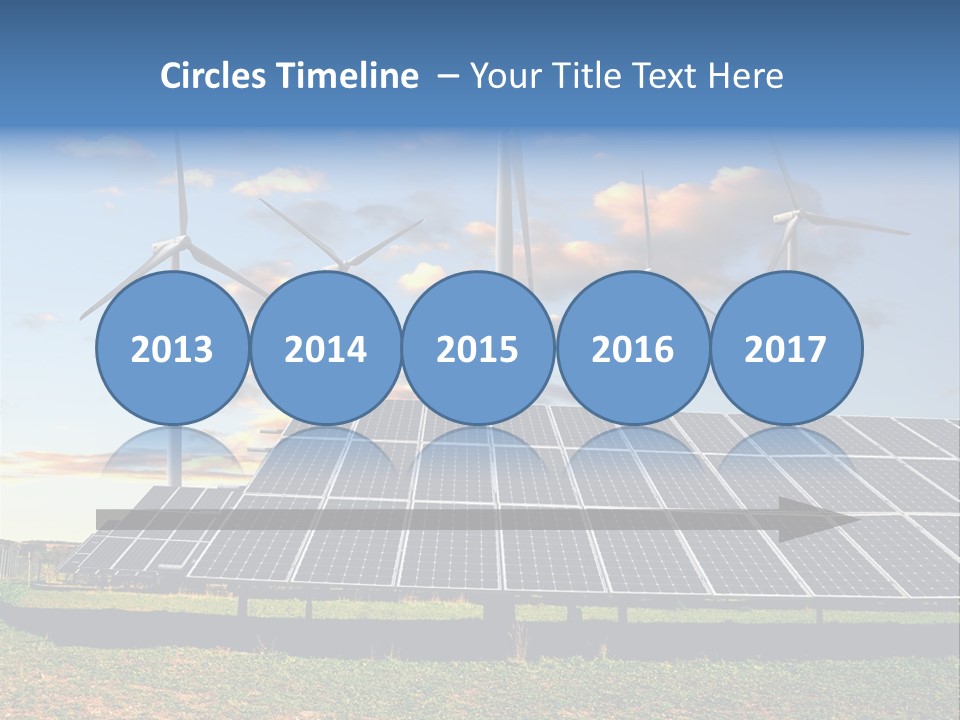 Circles Timeline – Your Title Text Here

2013

2014

2015

2016

2017